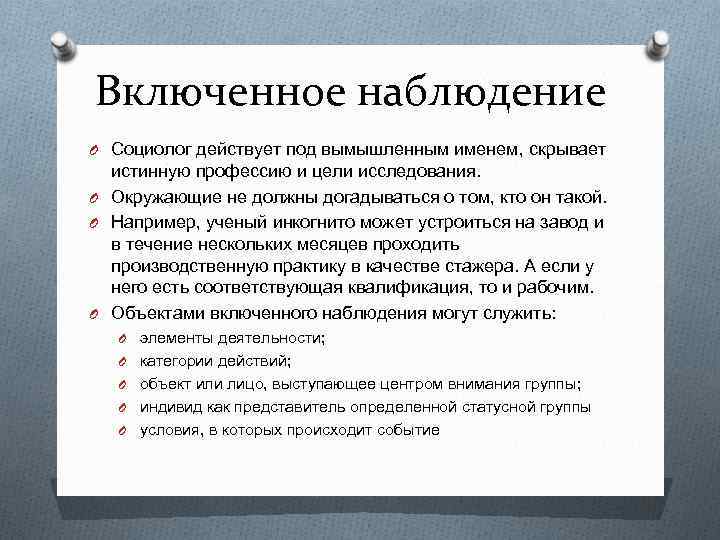 Включенное наблюдение

Социолог действует под вымышленным именем, скрывает истинную профессию и цели исследования.

Окружающие не должны догадываться о том, кто он такой.

Например, ученый инкогнито может устроиться на завод и в течение нескольких месяцев проходить производственную практику в качестве стажера. А если у него есть соответствующая квалификация, то и рабочим.

Объектами включенного наблюдения могут служить:

элементы деятельности;

категории действий;

объект или лицо, выступающее центром внимания группы;

индивид как представитель определенной статусной группы

условия, в которых происходит событие